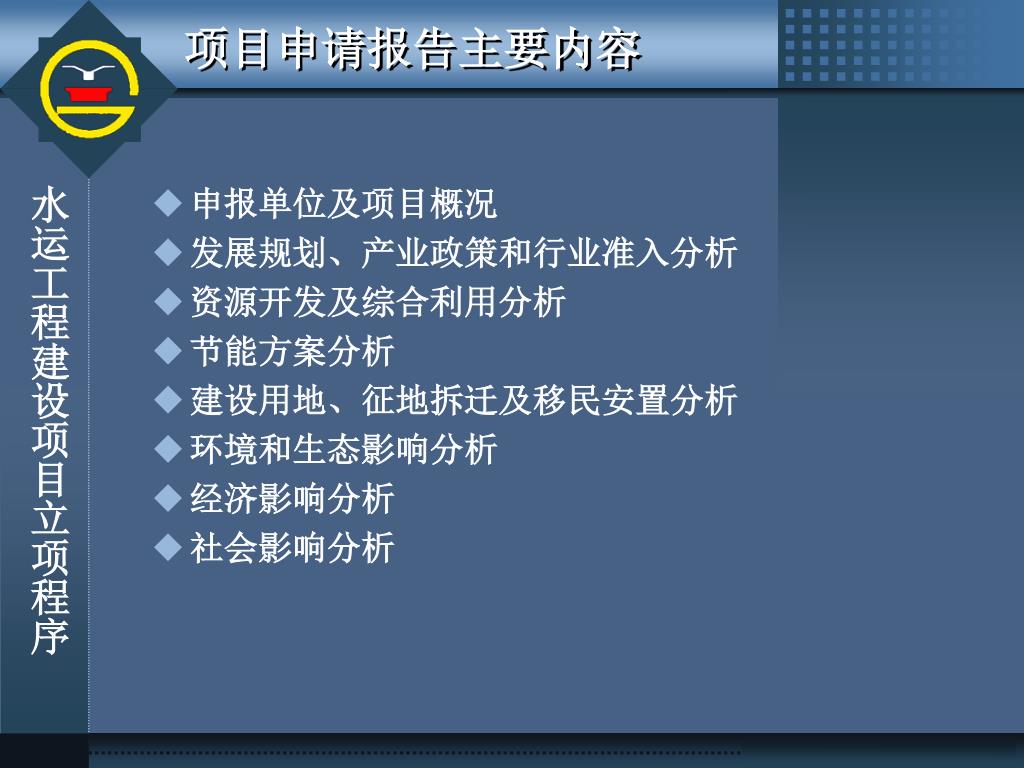 项目申请报告主要内容

水运工程建设项目立项程序

◆ 申报单位及项目概况
◆ 发展规划、产业政策和行业准入分析
◆ 资源开发及综合利用分析
◆ 节能方案分析
◆ 建设用地、征地拆迁及移民安置分析
◆ 环境和生态影响分析
◆ 经济影响分析
◆ 社会影响分析